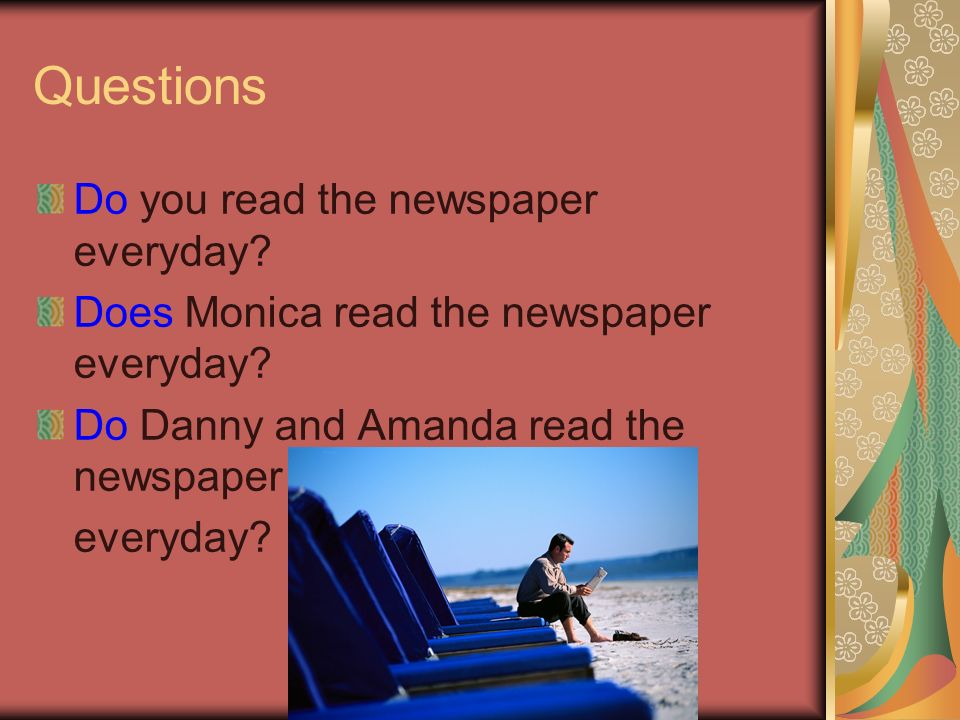 Questions

Do you read the newspaper everyday?

Does Monica read the newspaper everyday?

Do Danny and Amanda read the newspaper

everyday?